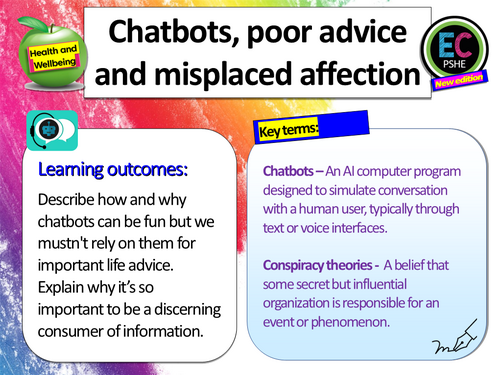 Health and Wellbeing

Chatbots, poor advice and misplaced affection

EC PSHE
New edition

Learning outcomes:

Describe how and why chatbots can be fun but we mustn't rely on them for important life advice. Explain why it's so important to be a discerning consumer of information.

Key terms:

Chatbots – An AI computer program designed to simulate conversation with a human user, typically through text or voice interfaces.

Conspiracy theories - A belief that some secret but influential organization is responsible for an event or phenomenon.